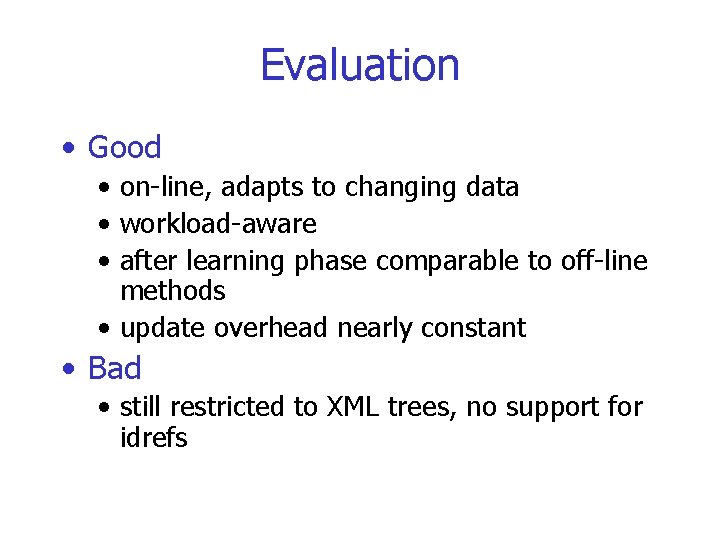 Evaluation

• Good
  • on-line, adapts to changing data
  • workload-aware
  • after learning phase comparable to off-line methods
  • update overhead nearly constant
• Bad
  • still restricted to XML trees, no support for idrefs